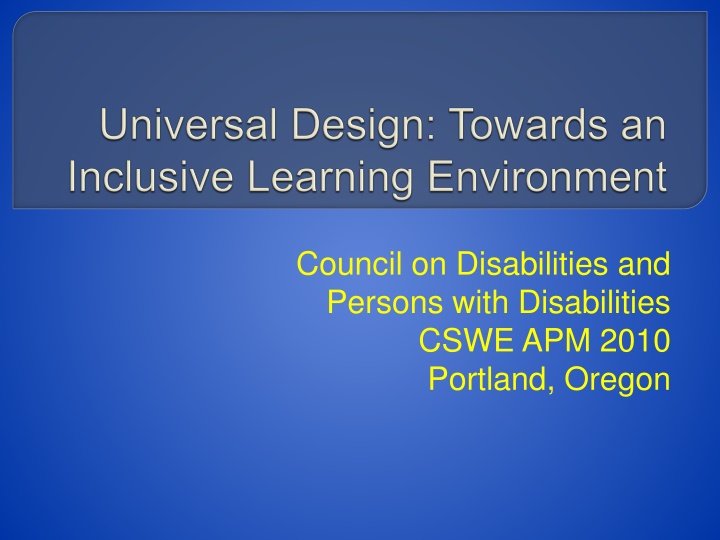 Universal Design: Towards an Inclusive Learning Environment

Council on Disabilities and Persons with Disabilities
CSWE APM 2010
Portland, Oregon